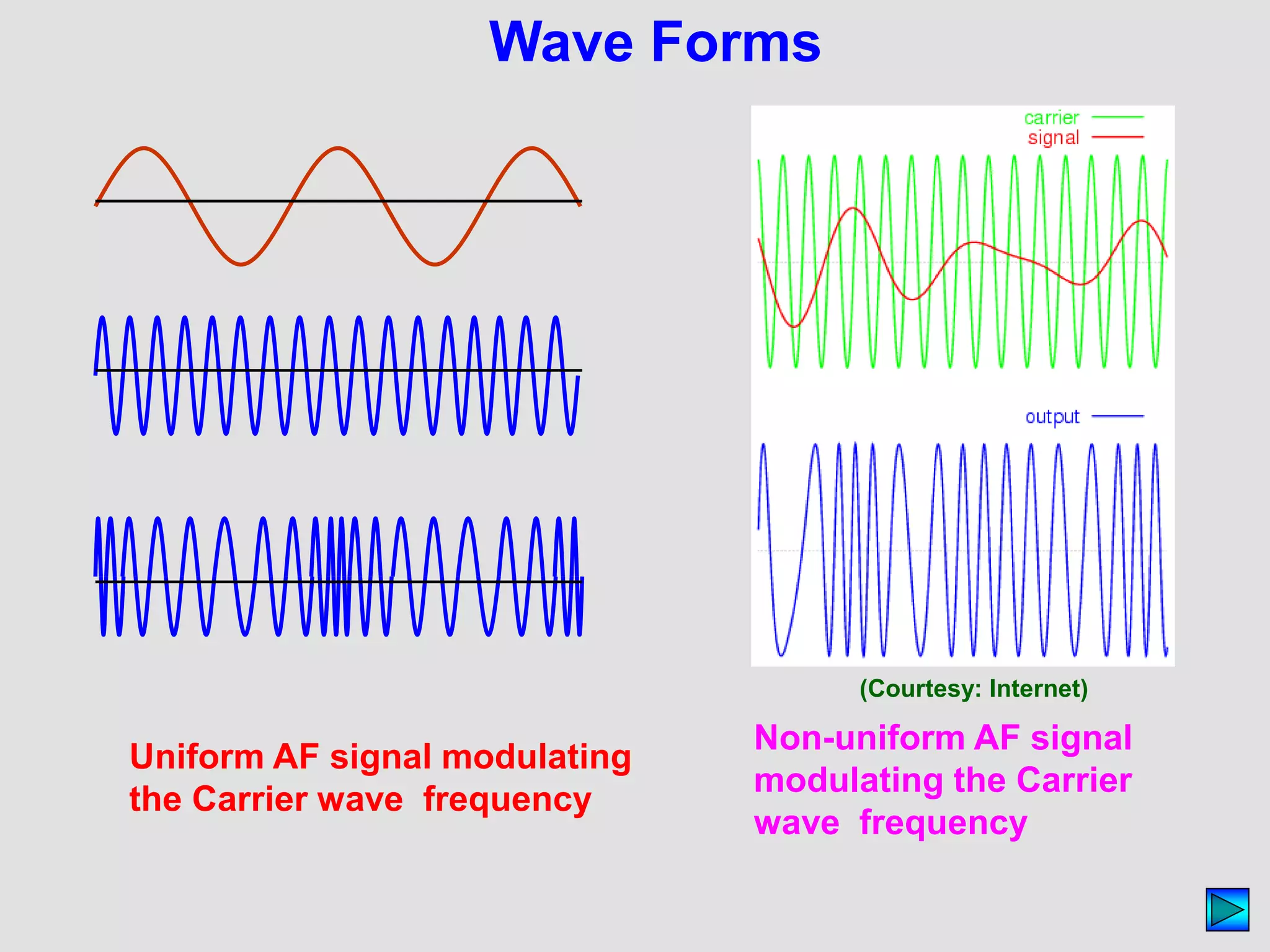 Wave Forms

carrier
signal

output

(Courtesy: Internet)

Uniform AF signal modulating the Carrier wave frequency

Non-uniform AF signal modulating the Carrier wave frequency